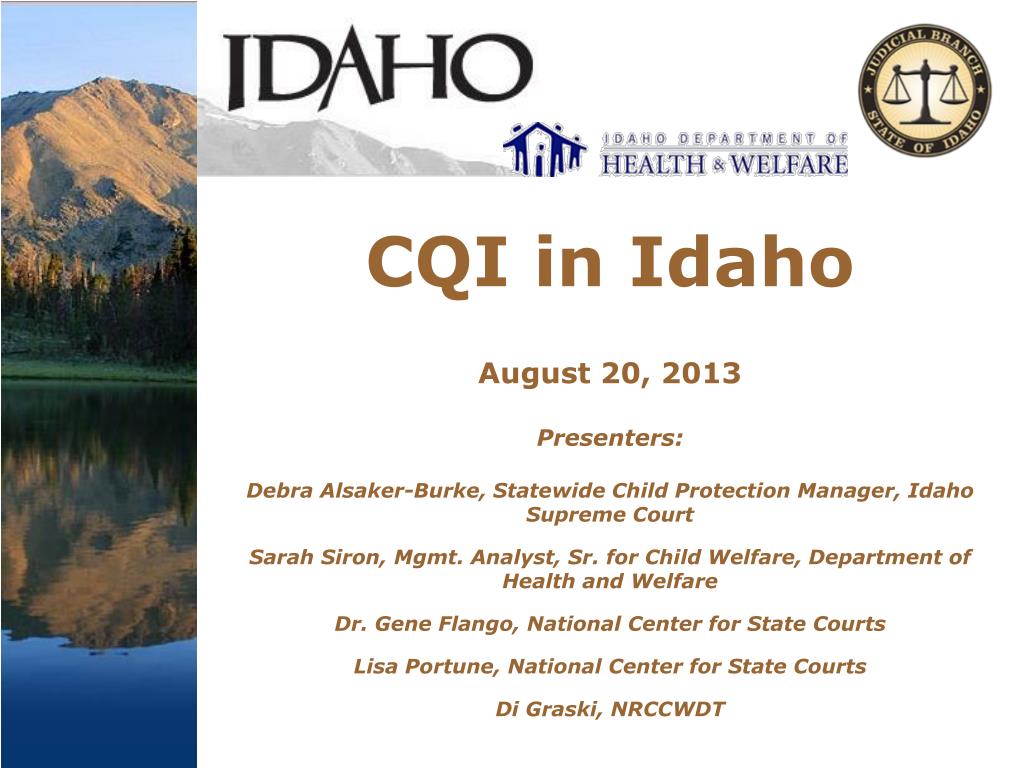 IDAHO

IDAHO DEPARTMENT OF HEALTH & WELFARE

JUDICIAL BRANCH STATE OF IDAHO

CQI in Idaho

August 20, 2013

Presenters:

Debra Alsaker-Burke, Statewide Child Protection Manager, Idaho Supreme Court

Sarah Siron, Mgmt. Analyst, Sr. for Child Welfare, Department of Health and Welfare

Dr. Gene Flango, National Center for State Courts

Lisa Portune, National Center for State Courts

Di Graski, NRCCWDT